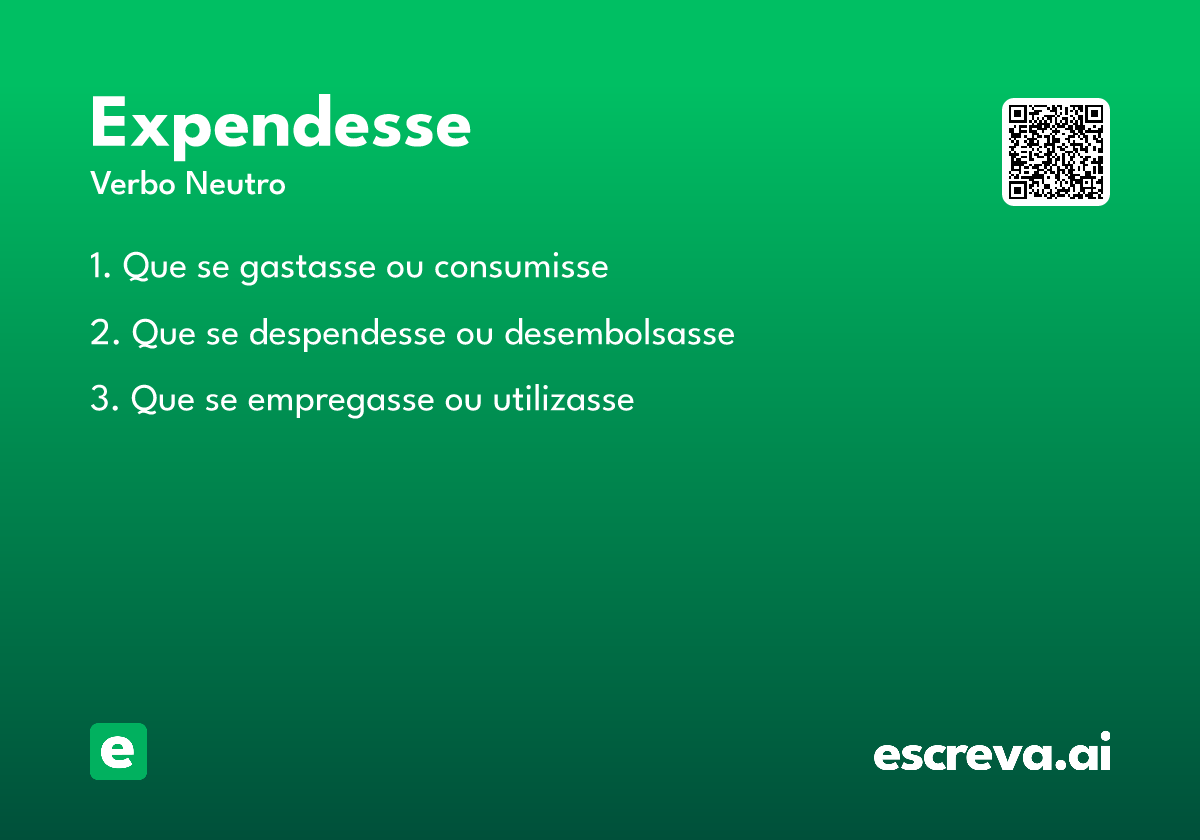 Expendesse
Verbo Neutro

1. Que se gastasse ou consumisse

2. Que se despendesse ou desembolsasse

3. Que se empregasse ou utilizasse

e

escreva.ai